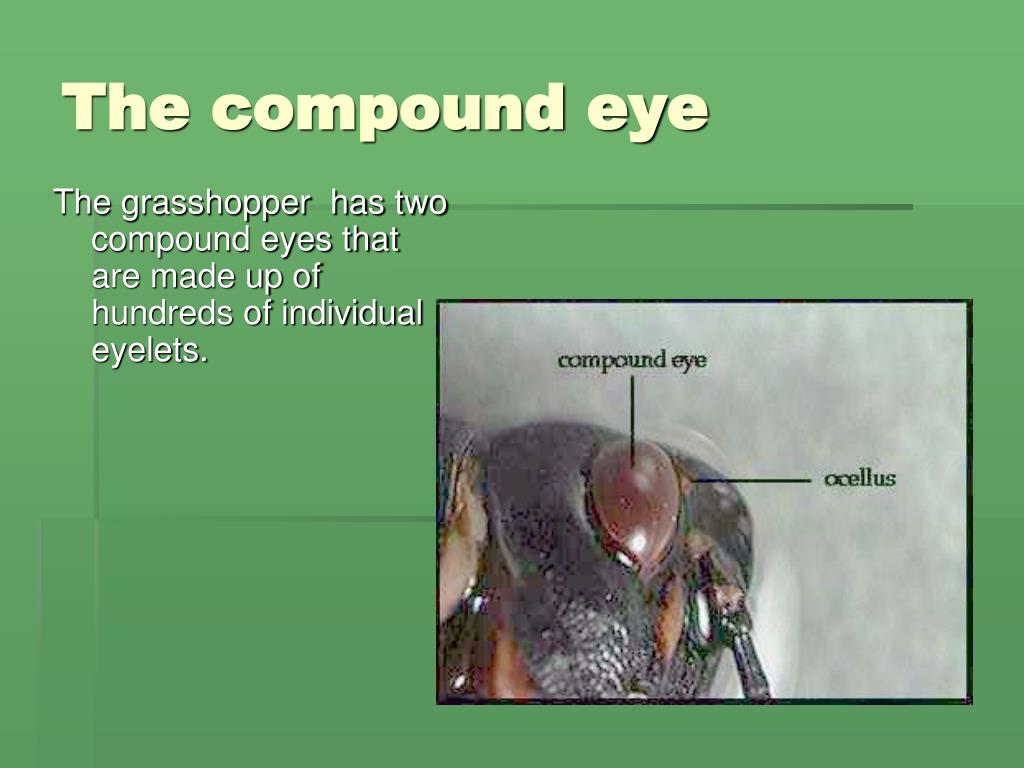 The compound eye

The grasshopper has two compound eyes that are made up of hundreds of individual eyelets.

compound eye

ocellus